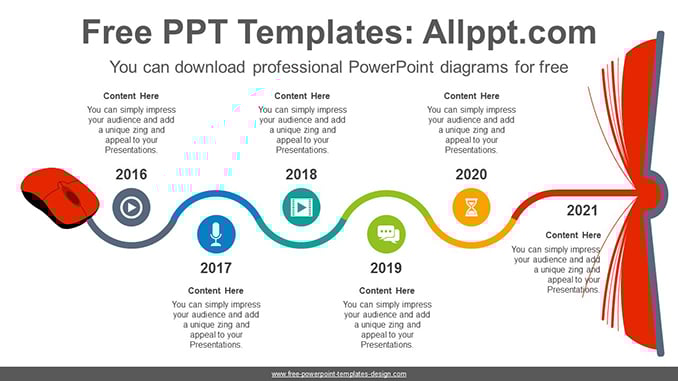 Free PPT Templates: Allppt.com

You can download professional PowerPoint diagrams for free

Content Here
You can simply impress your audience and add a unique zing and appeal to your Presentations.

2016

Content Here
You can simply impress your audience and add a unique zing and appeal to your Presentations.

2018

Content Here
You can simply impress your audience and add a unique zing and appeal to your Presentations.

2020

2017

Content Here
You can simply impress your audience and add a unique zing and appeal to your Presentations.

2019

Content Here
You can simply impress your audience and add a unique zing and appeal to your Presentations.

2021

Content Here
You can simply impress your audience and add a unique zing and appeal to your Presentations.

www.free-powerpoint-templates-design.com